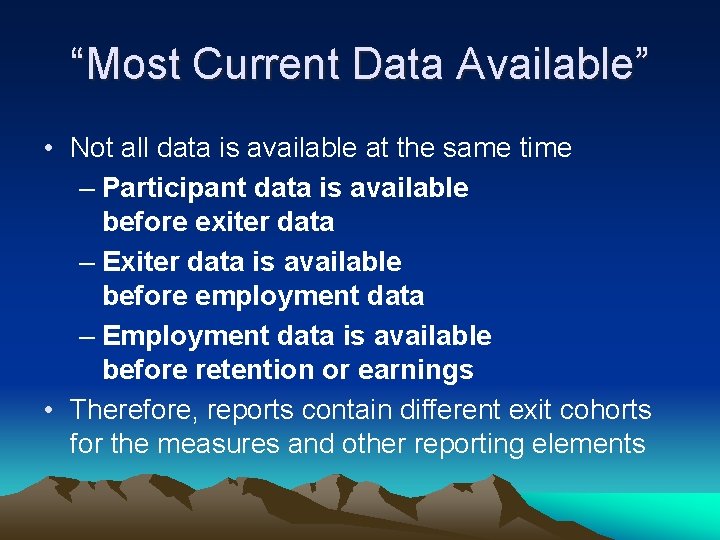 “Most Current Data Available”

• Not all data is available at the same time
– Participant data is available before exiter data
– Exiter data is available before employment data
– Employment data is available before retention or earnings
• Therefore, reports contain different exit cohorts for the measures and other reporting elements